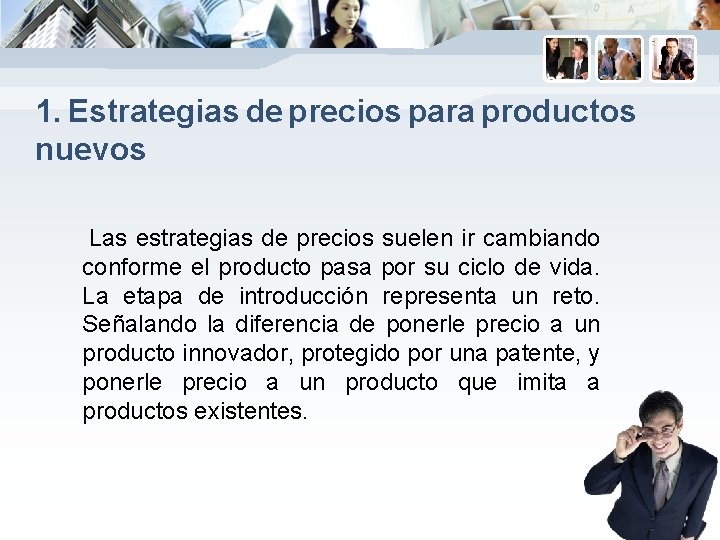 1. Estrategias de precios para productos nuevos

Las estrategias de precios suelen ir cambiando conforme el producto pasa por su ciclo de vida. La etapa de introducción representa un reto. Señalando la diferencia de ponerle precio a un producto innovador, protegido por una patente, y ponerle precio a un producto que imita a productos existentes.